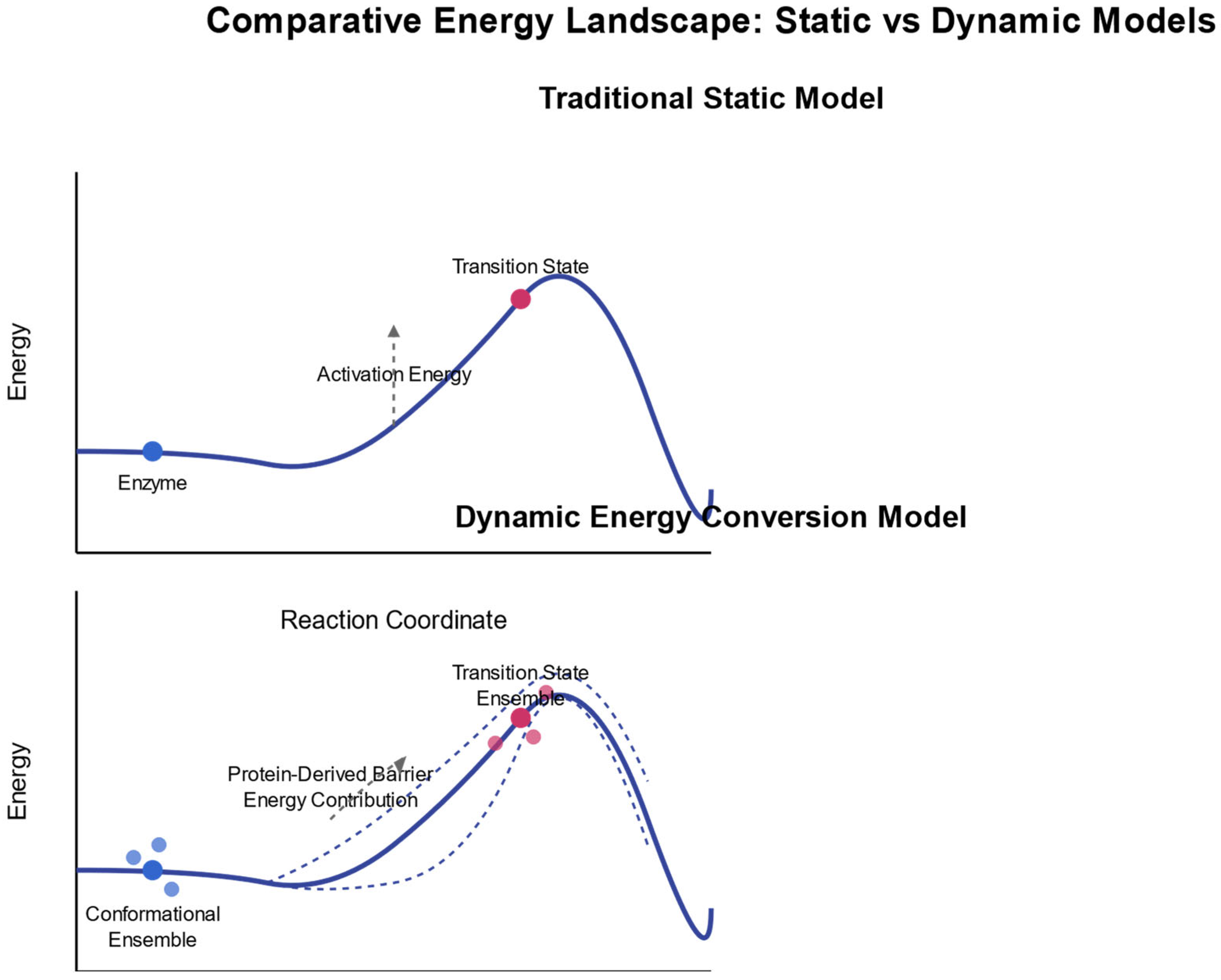 Comparative Energy Landscape: Static vs Dynamic Models

Traditional Static Model

Energy

Transition State

Activation Energy

Enzyme

Dynamic Energy Conversion Model

Reaction Coordinate

Energy

Transition State Ensemble

Protein-Derived Barrier Energy Contribution

Conformational Ensemble